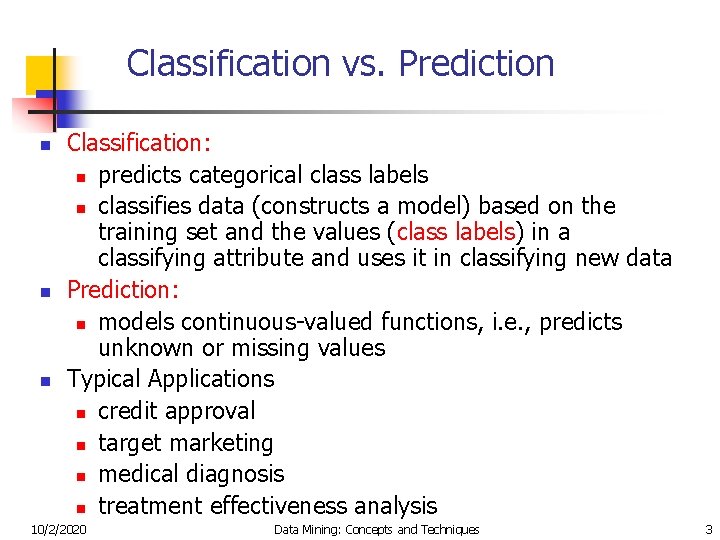 Classification vs. Prediction

- Classification:
  - predicts categorical class labels
  - classifies data (constructs a model) based on the training set and the values (class labels) in a classifying attribute and uses it in classifying new data
- Prediction:
  - models continuous-valued functions, i.e., predicts unknown or missing values
- Typical Applications
  - credit approval
  - target marketing
  - medical diagnosis
  - treatment effectiveness analysis

10/2/2020 Data Mining: Concepts and Techniques 3